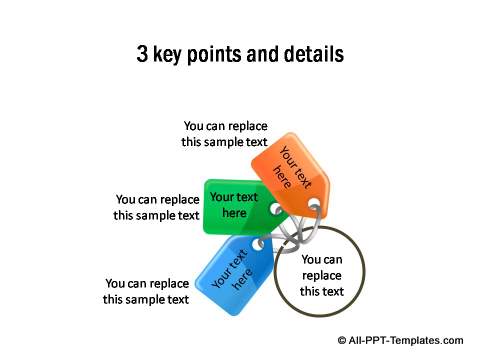 3 key points and details

You can replace this sample text

Your text here

You can replace this sample text

Your text here

You can replace this sample text

Your text here

You can replace this text

© All-PPT-Templates.com